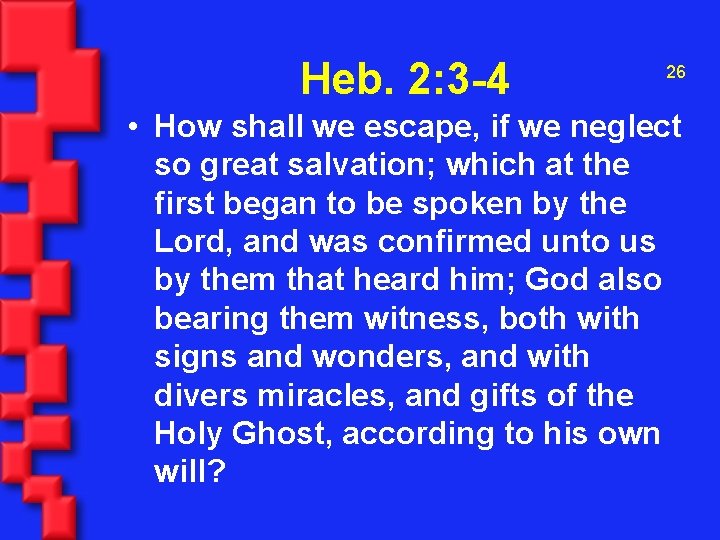 Heb. 2:3-4

26

• How shall we escape, if we neglect so great salvation; which at the first began to be spoken by the Lord, and was confirmed unto us by them that heard him; God also bearing them witness, both with signs and wonders, and with divers miracles, and gifts of the Holy Ghost, according to his own will?